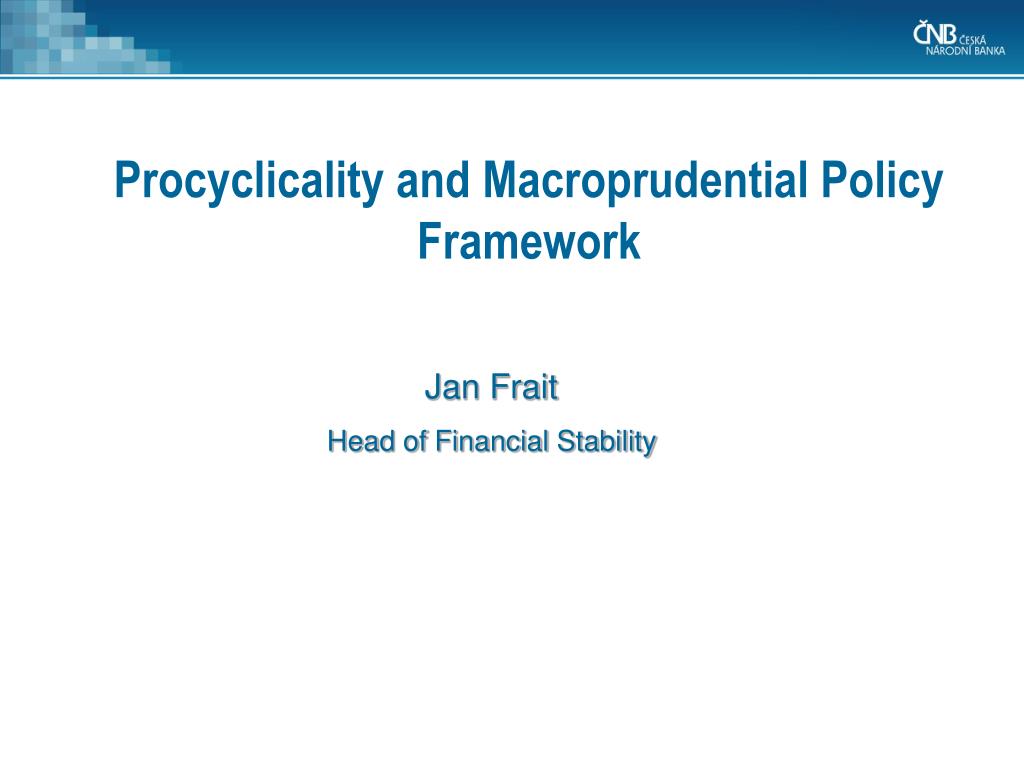 ČNB ČESKÁ NÁRODNÍ BANKA

Procyclicality and Macroprudential Policy Framework

Jan Frait

Head of Financial Stability